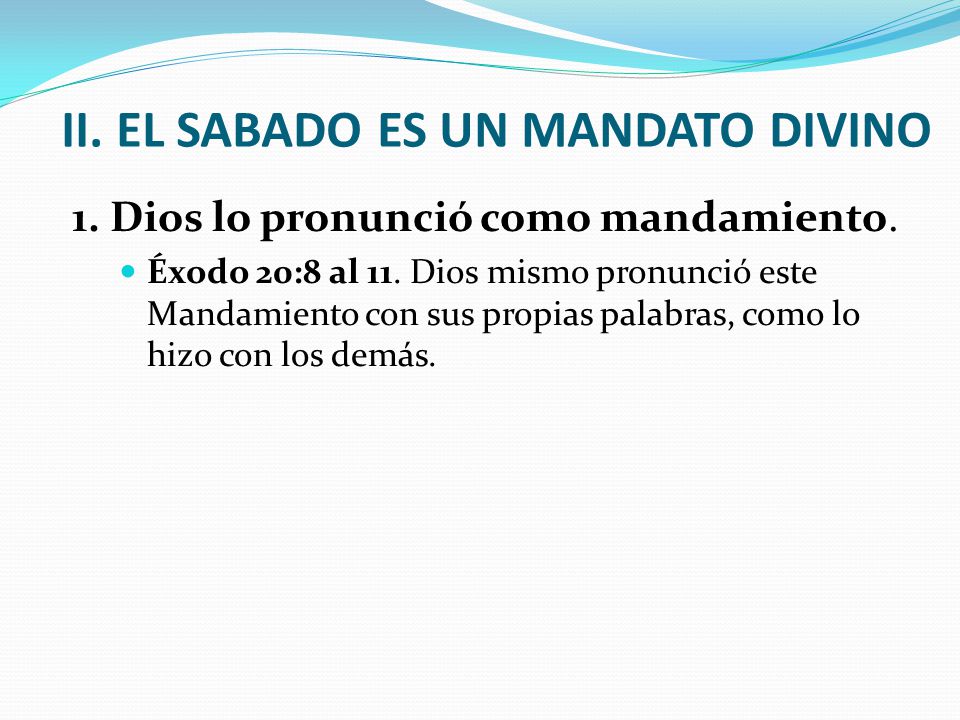 II. EL SABADO ES UN MANDATO DIVINO

1. Dios lo pronunció como mandamiento.

Éxodo 20:8 al 11. Dios mismo pronunció este Mandamiento con sus propias palabras, como lo hizo con los demás.